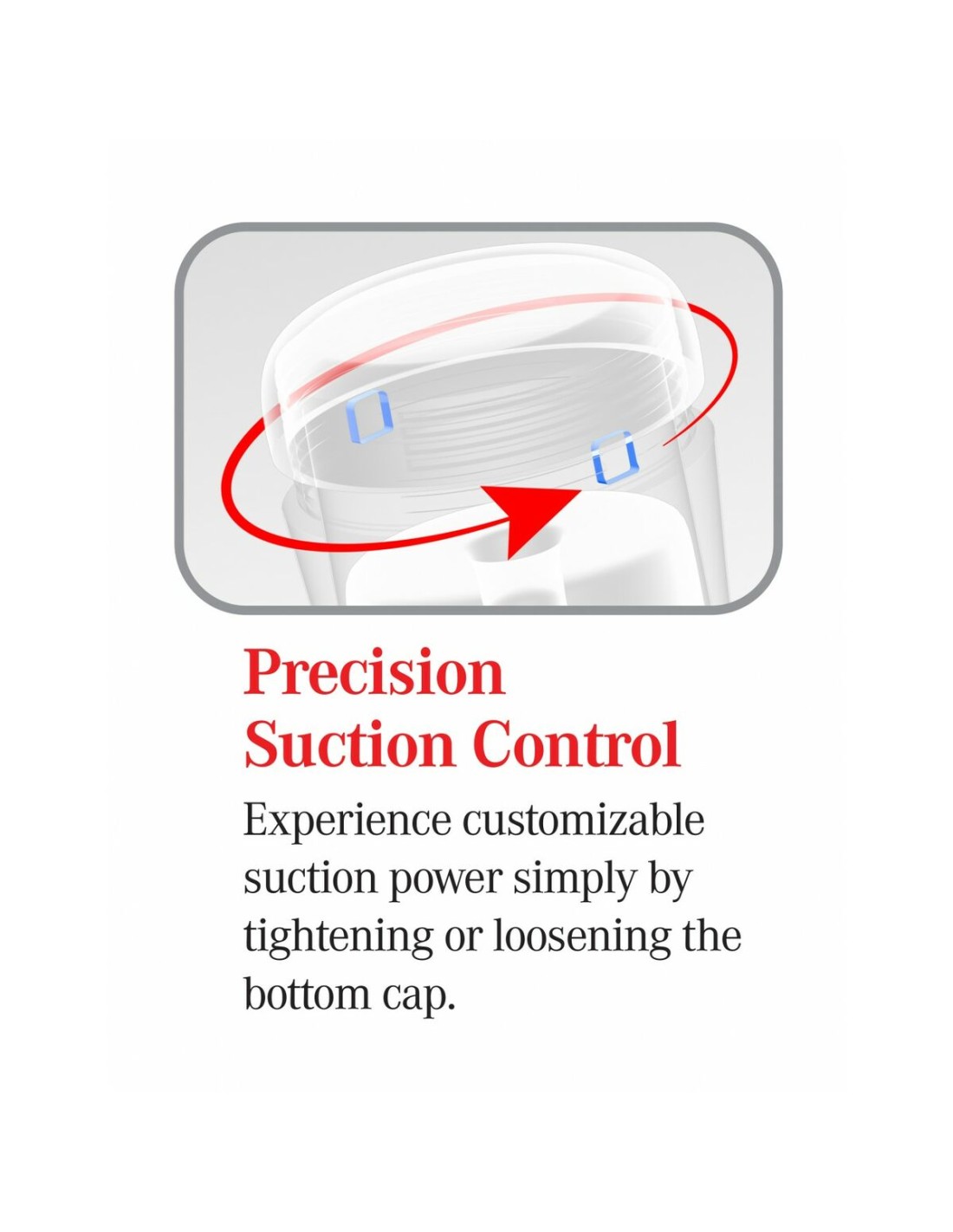 Precision Suction Control

Experience customizable suction power simply by tightening or loosening the bottom cap.